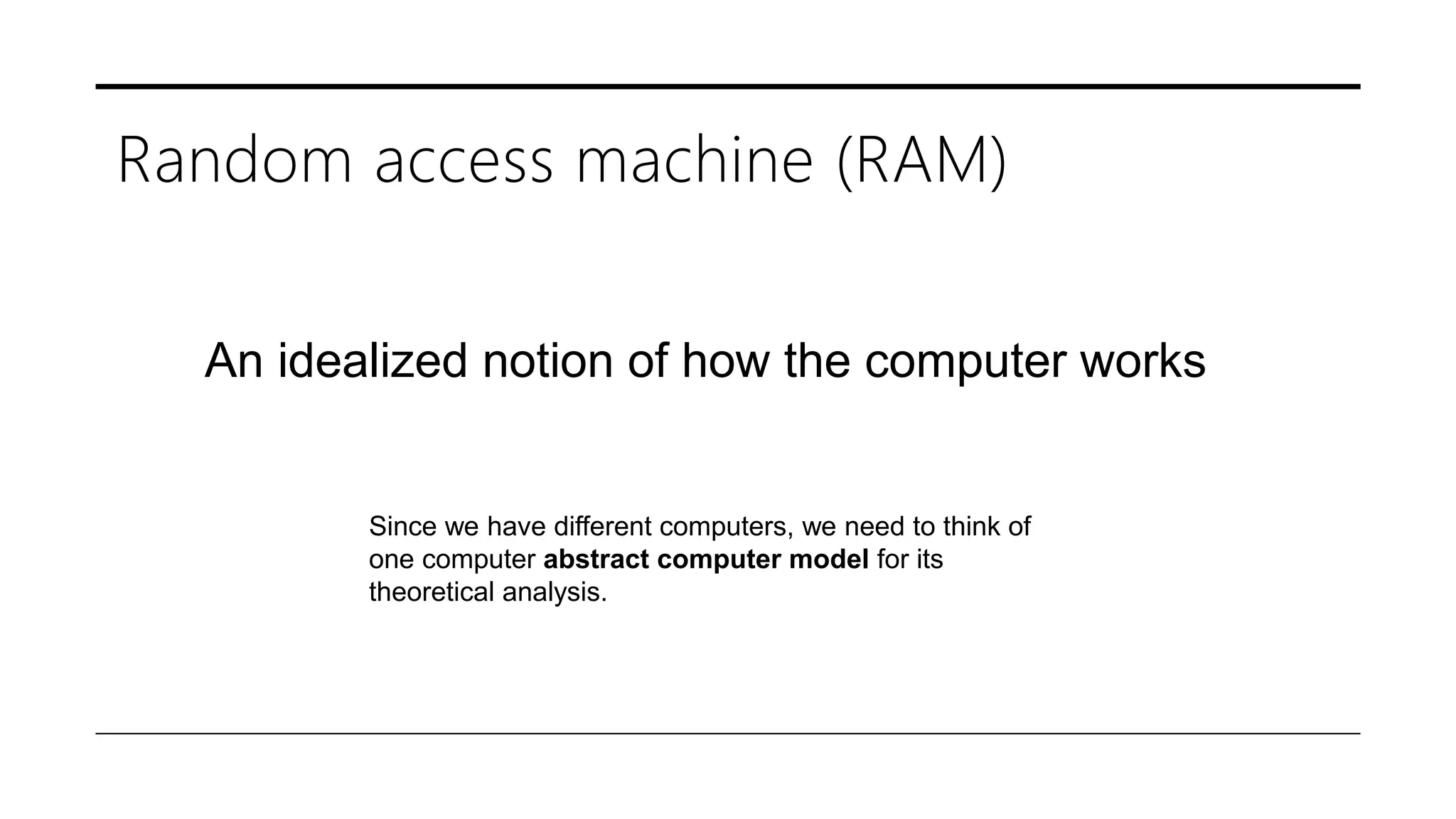 Random access machine (RAM)

An idealized notion of how the computer works

Since we have different computers, we need to think of one computer abstract computer model for its theoretical analysis.